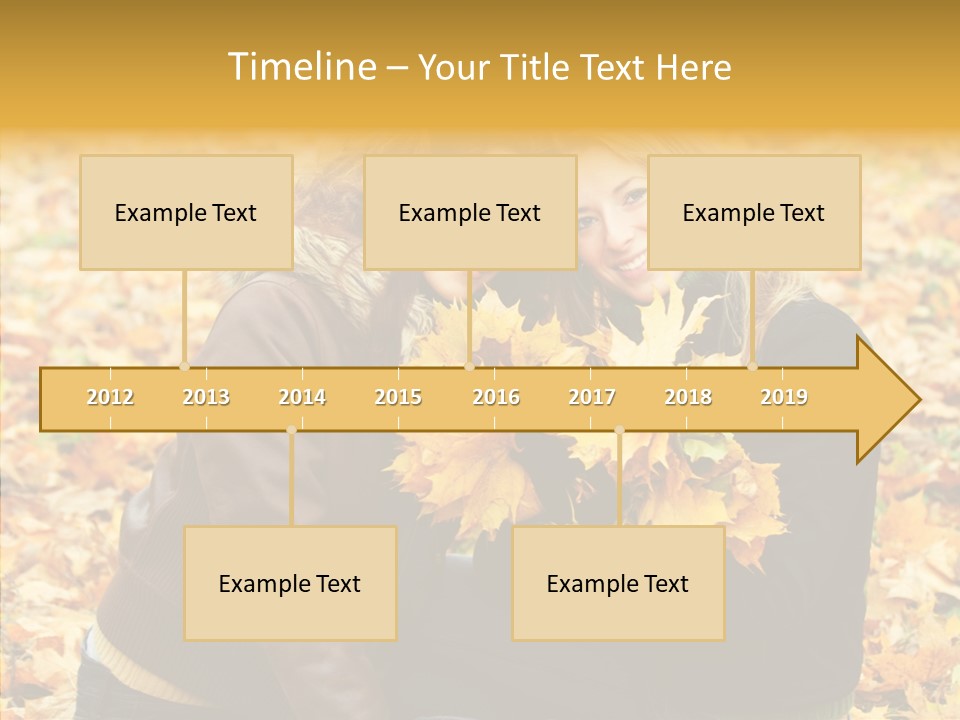 Timeline – Your Title Text Here

Example Text

Example Text

Example Text

2012 2013 2014 2015 2016 2017 2018 2019

Example Text

Example Text